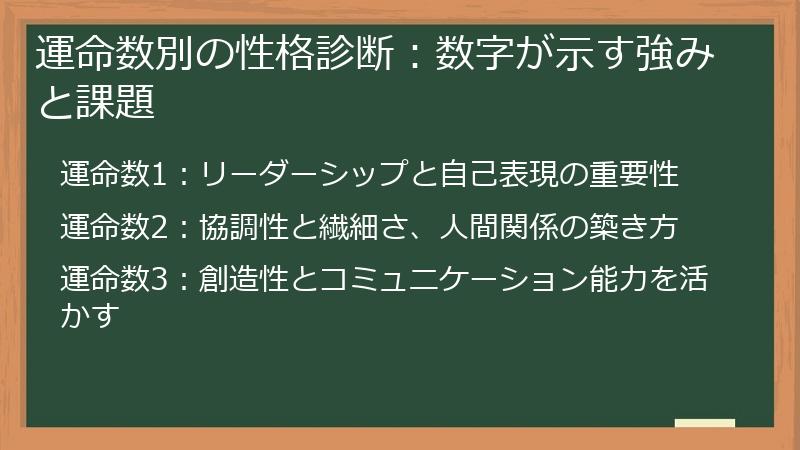 運命数別の性格診断：数字が示す強みと課題

運命数1：リーダーシップと自己表現の重要性

運命数2：協調性と繊細さ、人間関係の築き方

運命数3：創造性とコミュニケーション能力を活かす